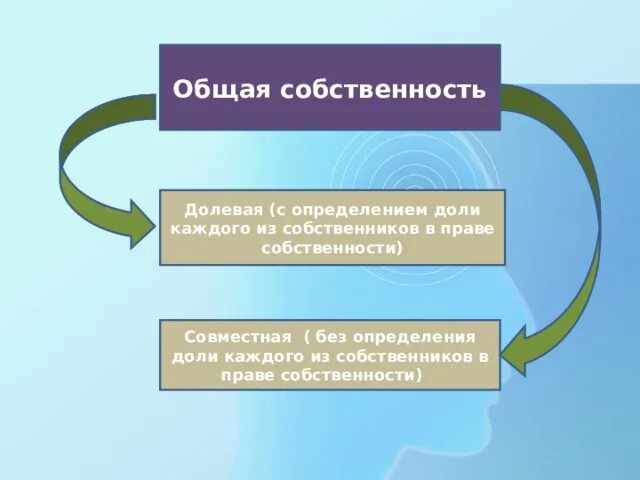 Общая собственность

Долевая (с определением доли каждого из собственников в праве собственности)

Совместная ( без определения доли каждого из собственников в праве собственности)